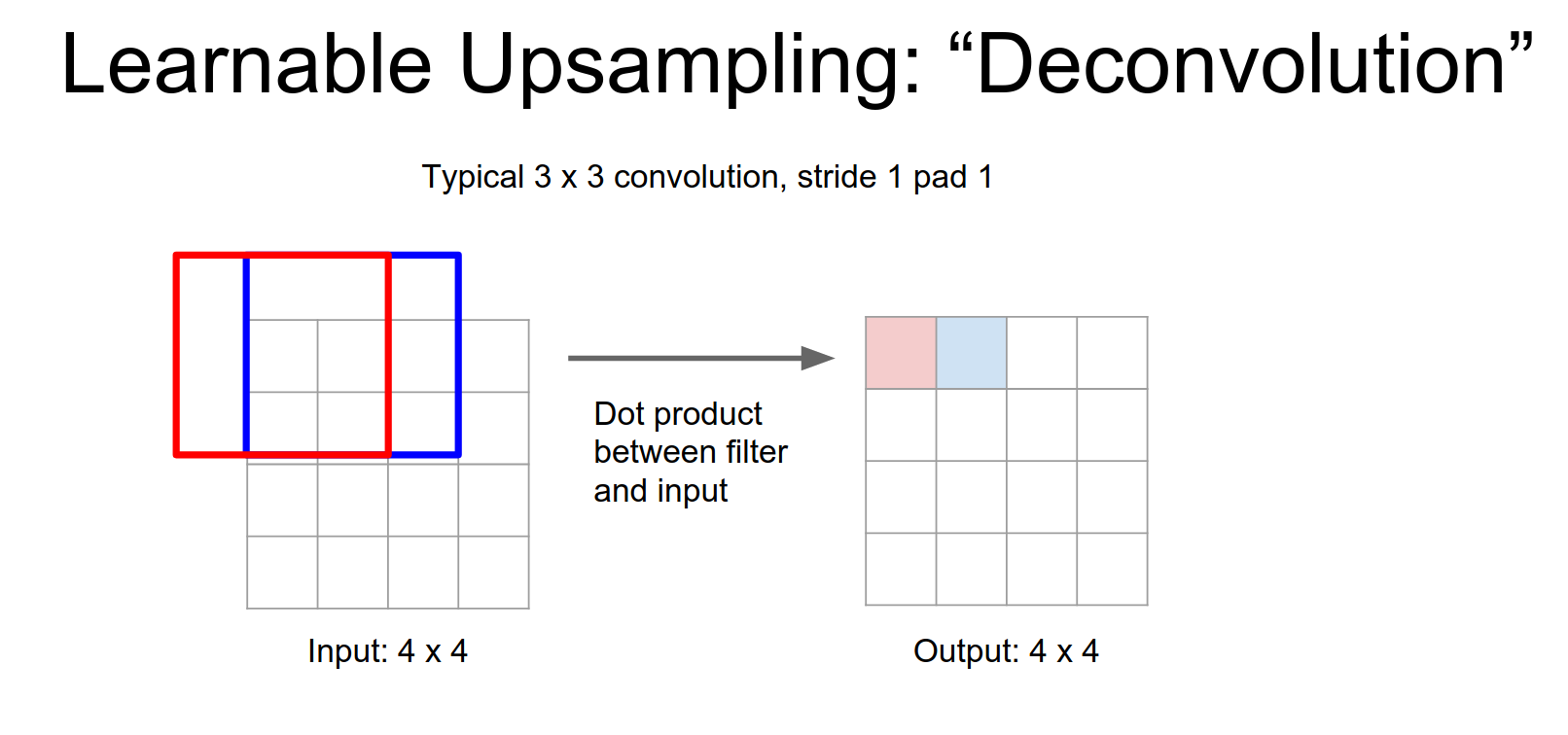 Learnable Upsampling: “Deconvolution”

Typical 3 x 3 convolution, stride 1 pad 1

Dot product between filter and input

Input: 4 x 4

Output: 4 x 4